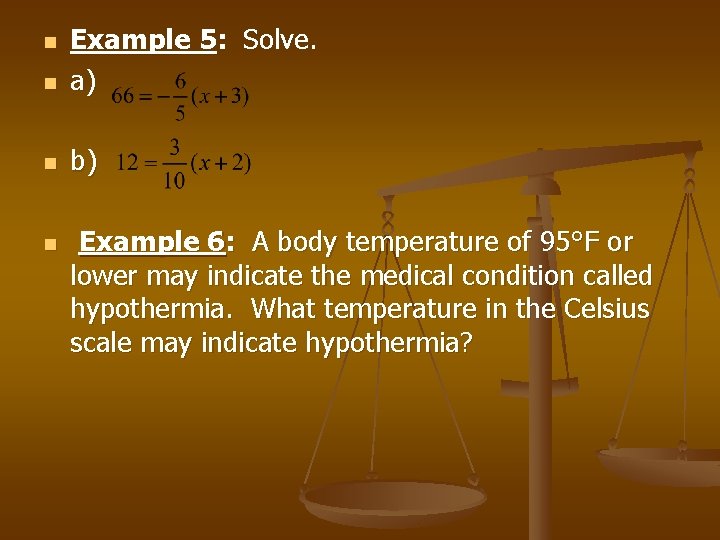 Example 5: Solve.

a) $66 = -\frac{6}{5}(x+3)$

b) $12 = \frac{3}{10}(x+2)$

Example 6: A body temperature of 95°F or lower may indicate the medical condition called hypothermia. What temperature in the Celsius scale may indicate hypothermia?